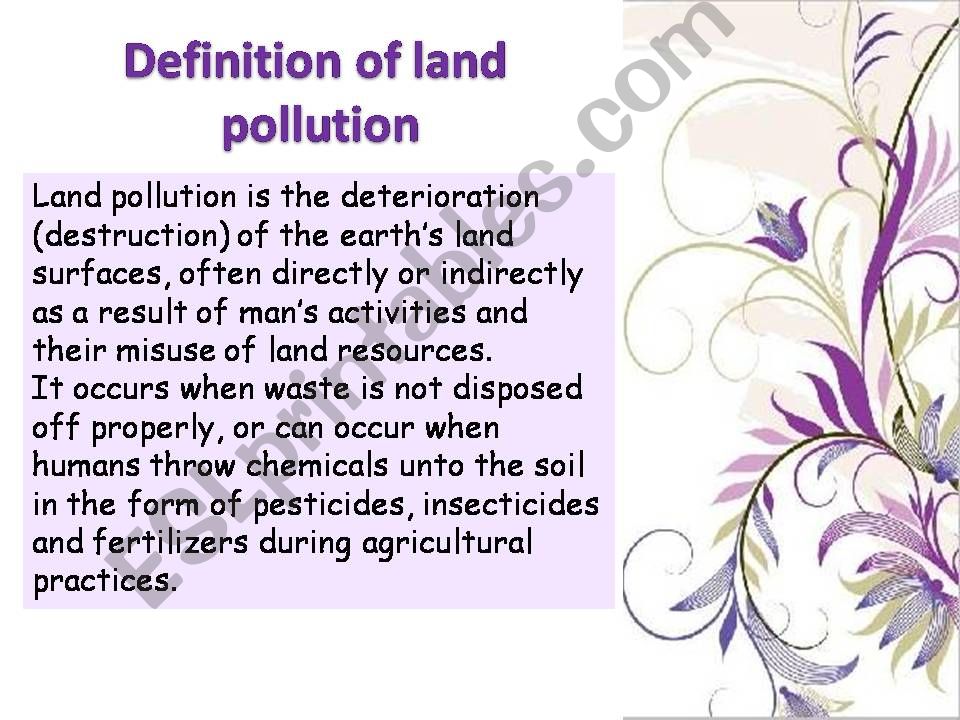 Definition of land pollution

Land pollution is the deterioration (destruction) of the earth's land surfaces, often directly or indirectly as a result of man's activities and their misuse of land resources.
It occurs when waste is not disposed off properly, or can occur when humans throw chemicals unto the soil in the form of pesticides, insecticides and fertilizers during agricultural practices.

ESLprintables.com